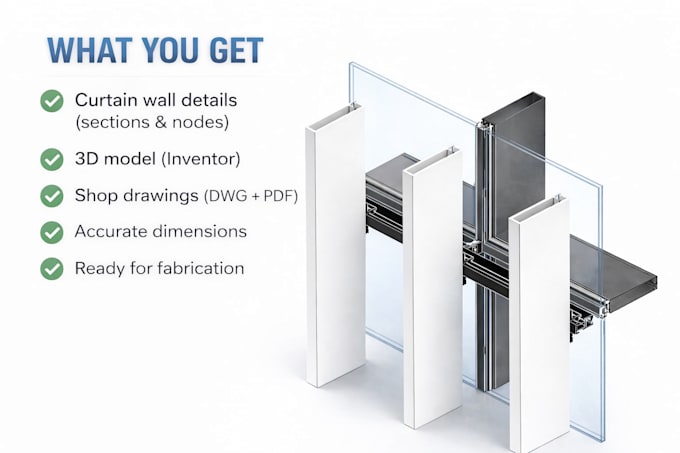 WHAT YOU GET

Curtain wall details (sections & nodes)

3D model (Inventor)

Shop drawings (DWG + PDF)

Accurate dimensions

Ready for fabrication